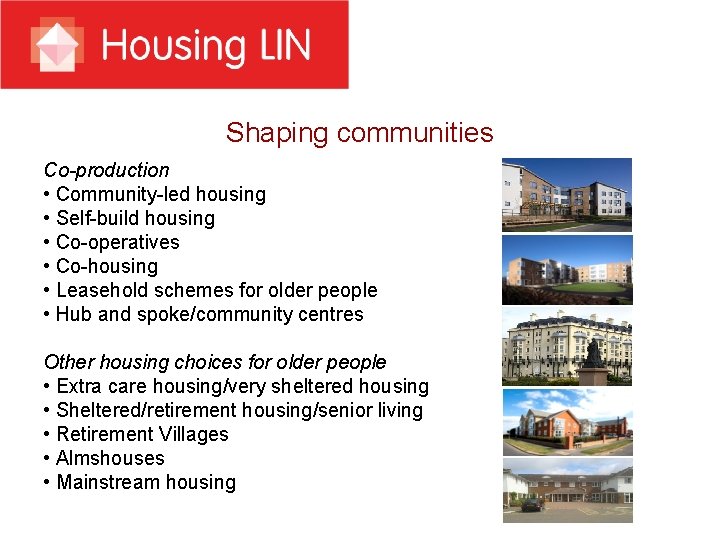 Housing LIN

Shaping communities

Co-production
• Community-led housing
• Self-build housing
• Co-operatives
• Co-housing
• Leasehold schemes for older people
• Hub and spoke/community centres

Other housing choices for older people
• Extra care housing/very sheltered housing
• Sheltered/retirement housing/senior living
• Retirement Villages
• Almshouses
• Mainstream housing